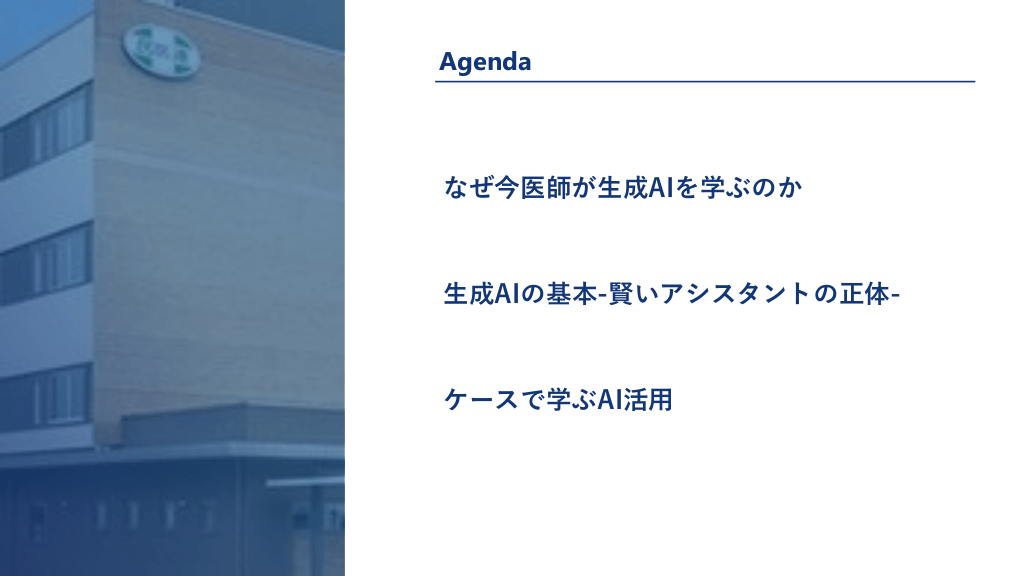 Agenda

なぜ今医師が生成AIを学ぶのか

生成AIの基本-賢いアシスタントの正体-

ケースで学ぶAI活用